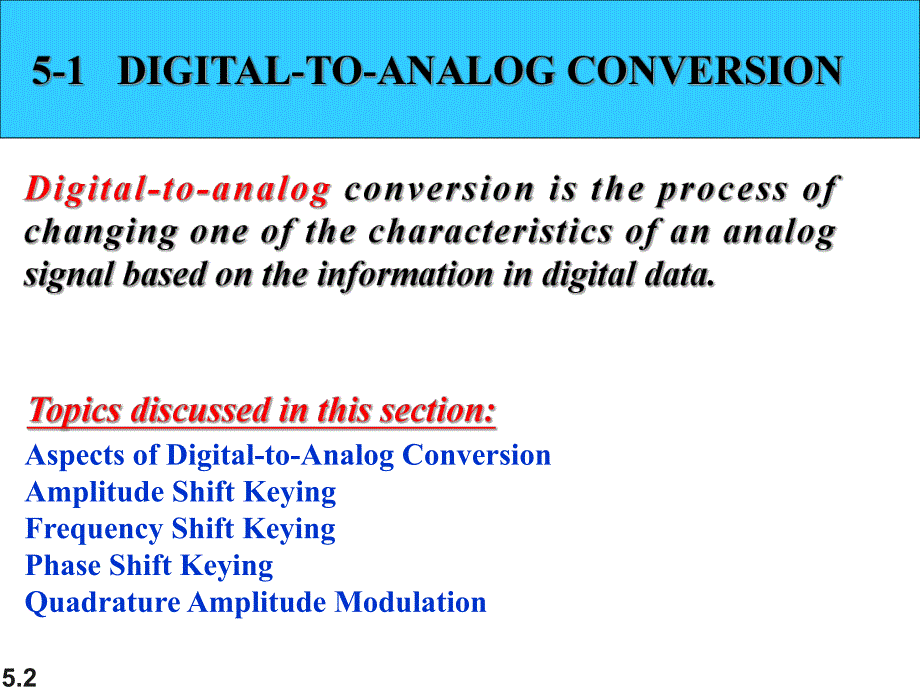 5-1 DIGITAL-TO-ANALOG CONVERSION

Digital-to-analog conversion is the process of changing one of the characteristics of an analog signal based on the information in digital data.

Topics discussed in this section:
Aspects of Digital-to-Analog Conversion
Amplitude Shift Keying
Frequency Shift Keying
Phase Shift Keying
Quadrature Amplitude Modulation

5.2